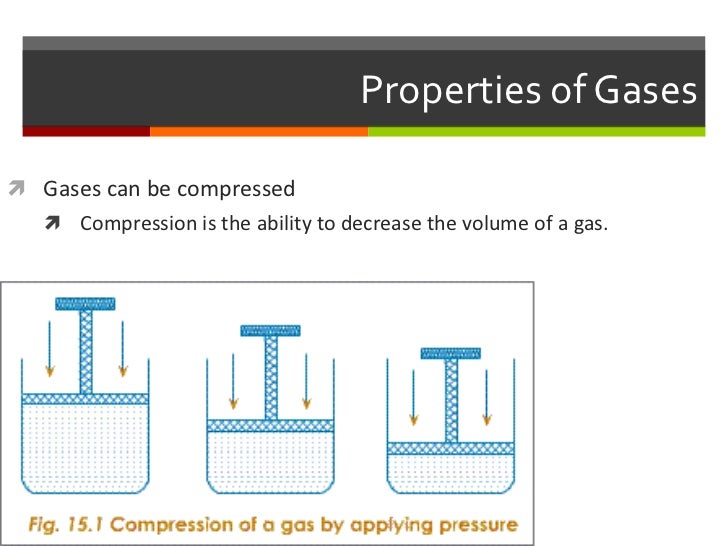 Properties of Gases

Gases can be compressed

Compression is the ability to decrease the volume of a gas.

Fig. 15.1 Compression of a gas by applying pressure